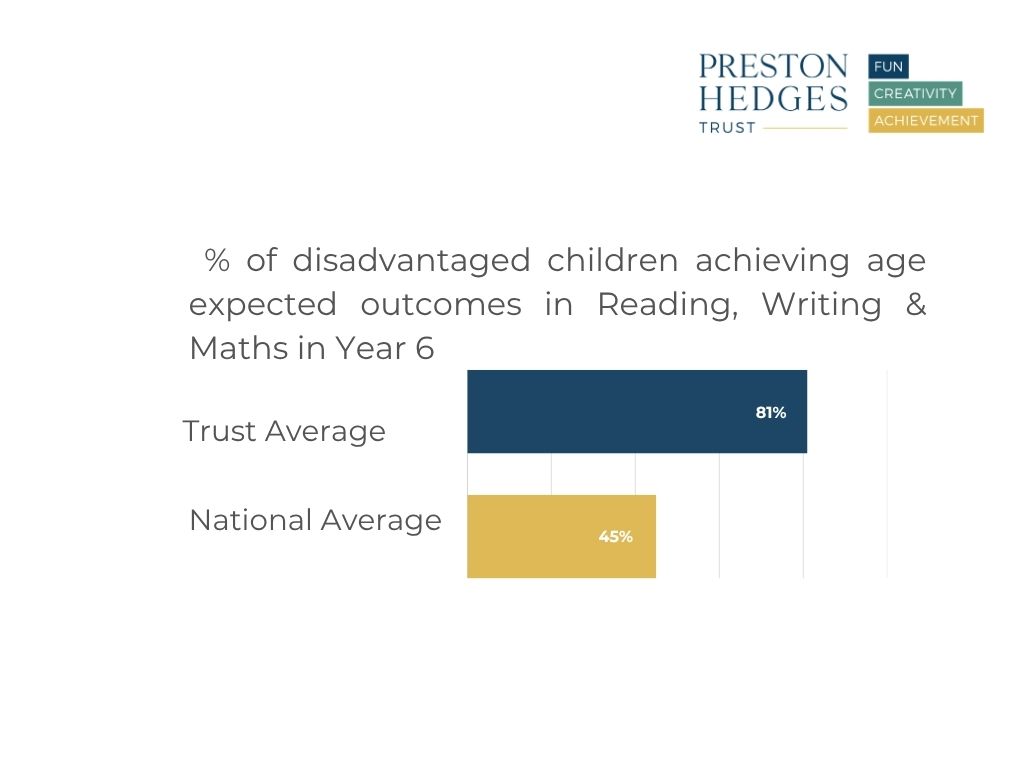 PRESTON HEDGES TRUST

FUN
CREATIVITY
ACHIEVEMENT

% of disadvantaged children achieving age expected outcomes in Reading, Writing & Maths in Year 6

Trust Average
81%

National Average
45%